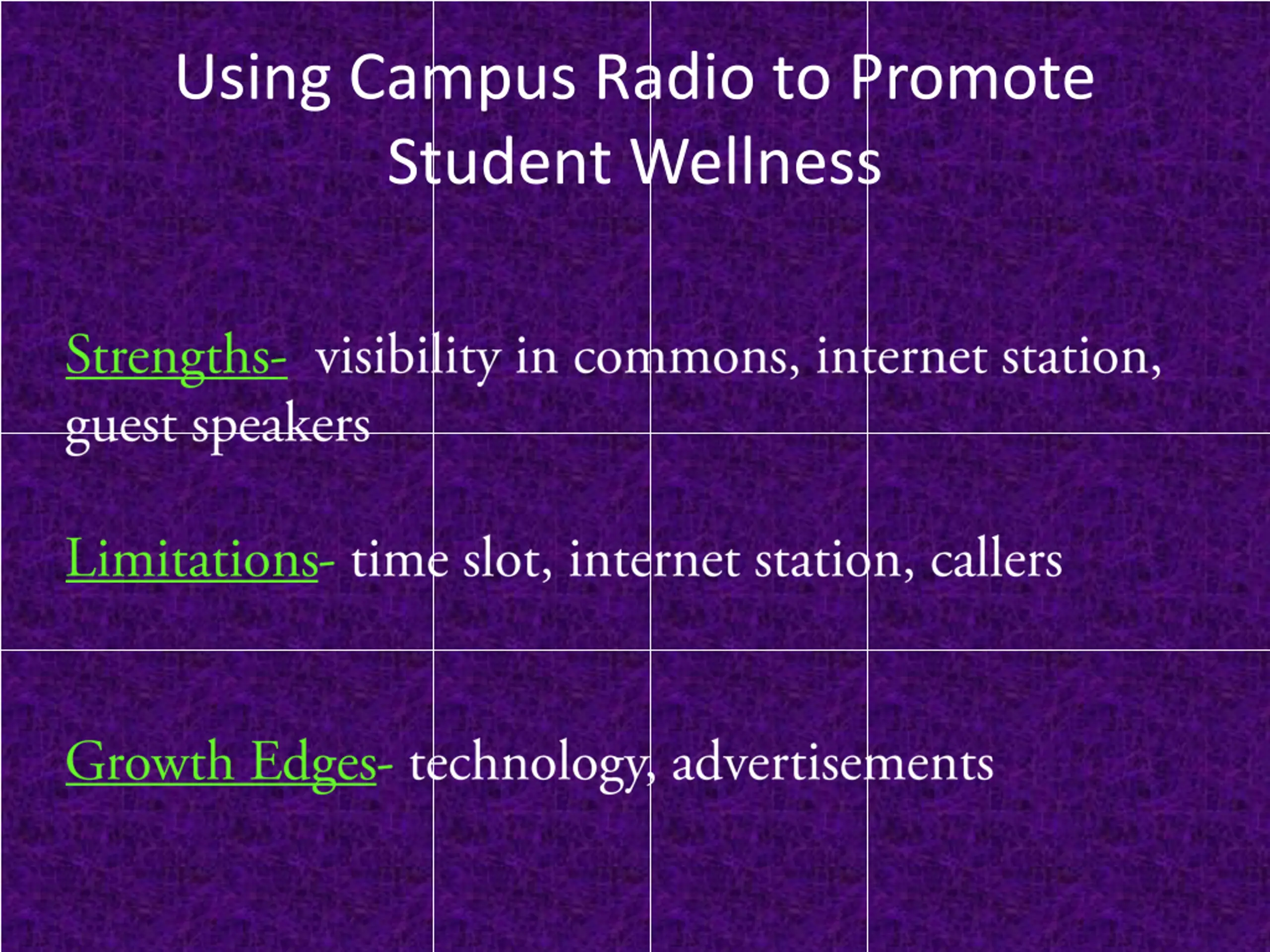 Using Campus Radio to Promote Student Wellness

Strengths- visibility in commons, internet station, guest speakers

Limitations- time slot, internet station, callers

Growth Edges- technology, advertisements